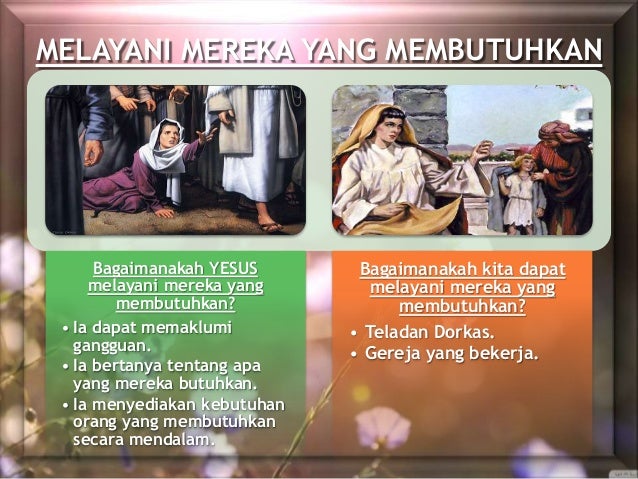 MELAYANI MEREKA YANG MEMBUTUHKAN

Bagaimanakah YESUS melayani mereka yang membutuhkan?

• Ia dapat memaklumi gangguan.
• Ia bertanya tentang apa yang mereka butuhkan.
• Ia menyediakan kebutuhan orang yang membutuhkan secara mendalam.

Bagaimanakah kita dapat melayani mereka yang membutuhkan?

• Teladan Dorkas.
• Gereja yang bekerja.